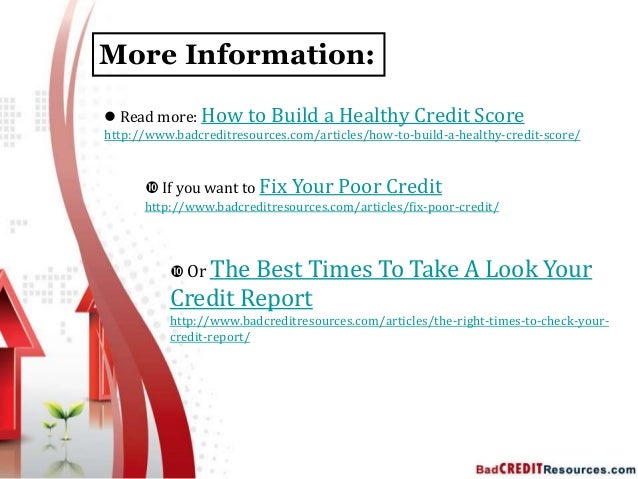 More Information:

● Read more: How to Build a Healthy Credit Score
http://www.badcreditresources.com/articles/how-to-build-a-healthy-credit-score/

❿ If you want to Fix Your Poor Credit
http://www.badcreditresources.com/articles/fix-poor-credit/

❿ Or The Best Times To Take A Look Your Credit Report
http://www.badcreditresources.com/articles/the-right-times-to-check-your-credit-report/

BadCREDITResources.com